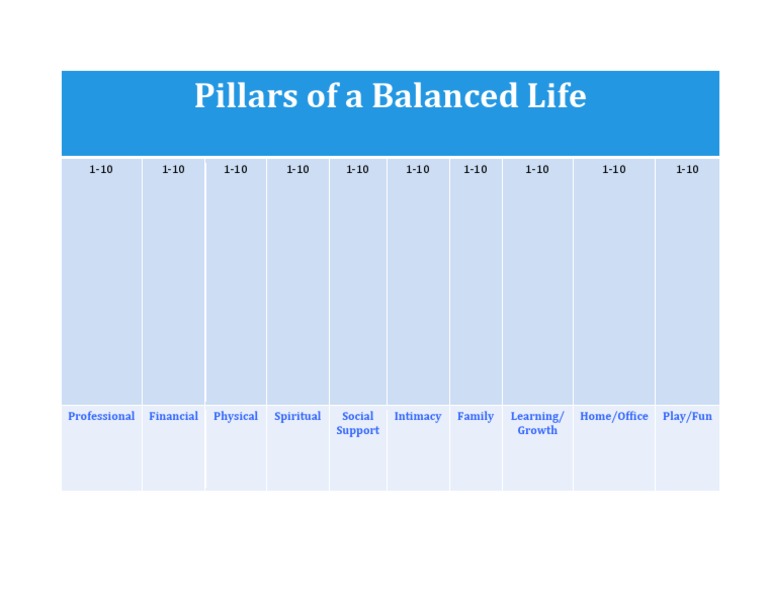 Pillars of a Balanced Life

| 1-10 | 1-10 | 1-10 | 1-10 | 1-10 | 1-10 | 1-10 | 1-10 | 1-10 | 1-10 |
|---|---|---|---|---|---|---|---|---|---|
| Professional | Financial | Physical | Spiritual | Social Support | Intimacy | Family | Learning/ Growth | Home/Office | Play/Fun |